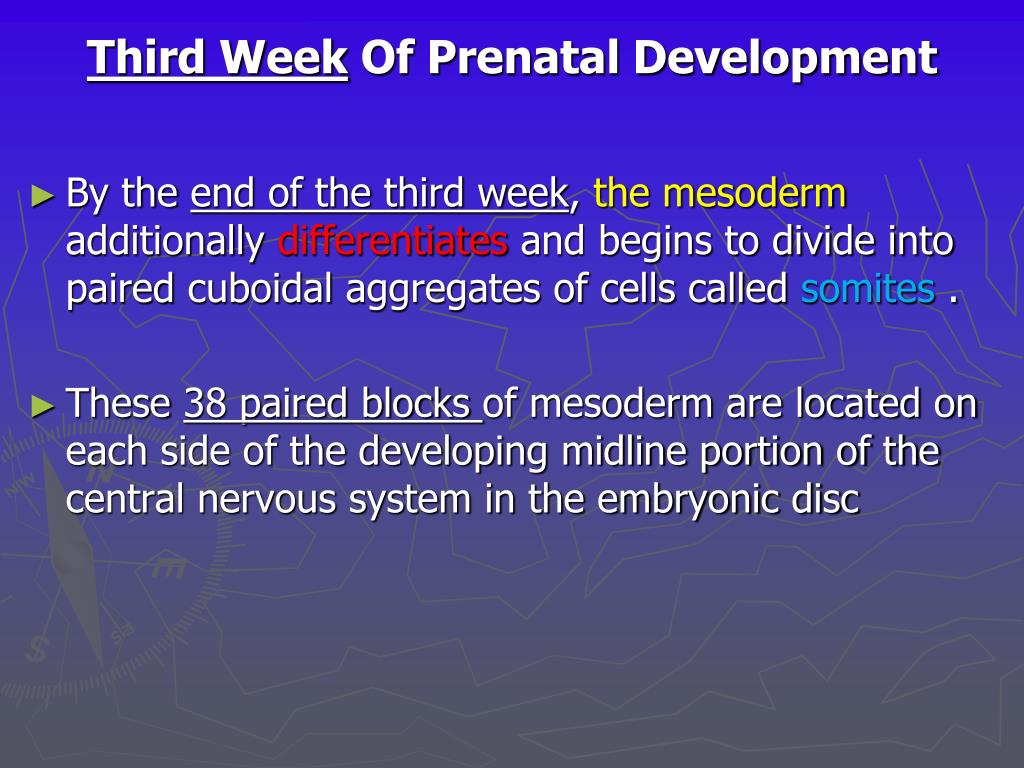 Third Week Of Prenatal Development

► By the end of the third week, the mesoderm additionally differentiates and begins to divide into paired cuboidal aggregates of cells called somites .

► These 38 paired blocks of mesoderm are located on each side of the developing midline portion of the central nervous system in the embryonic disc